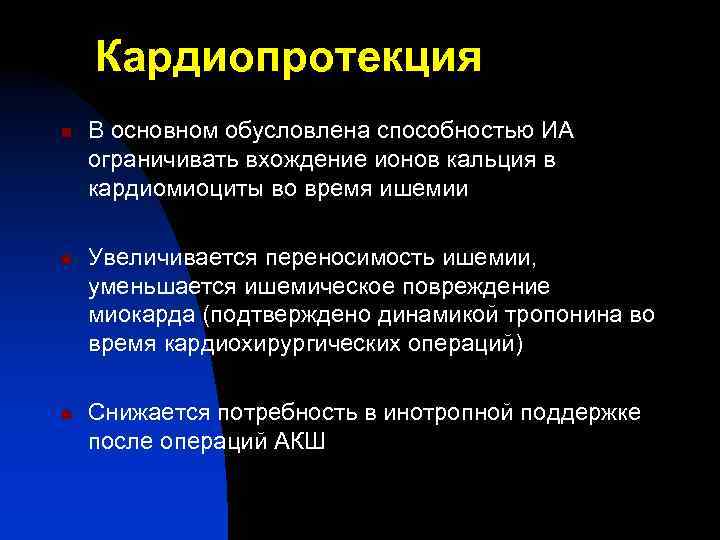 Кардиопротекция

В основном обусловлена способностью ИА ограничивать вхождение ионов кальция в кардиомиоциты во время ишемии

Увеличивается переносимость ишемии, уменьшается ишемическое повреждение миокарда (подтверждено динамикой тропонина во время кардиохирургических операций)

Снижается потребность в инотропной поддержке после операций АКШ